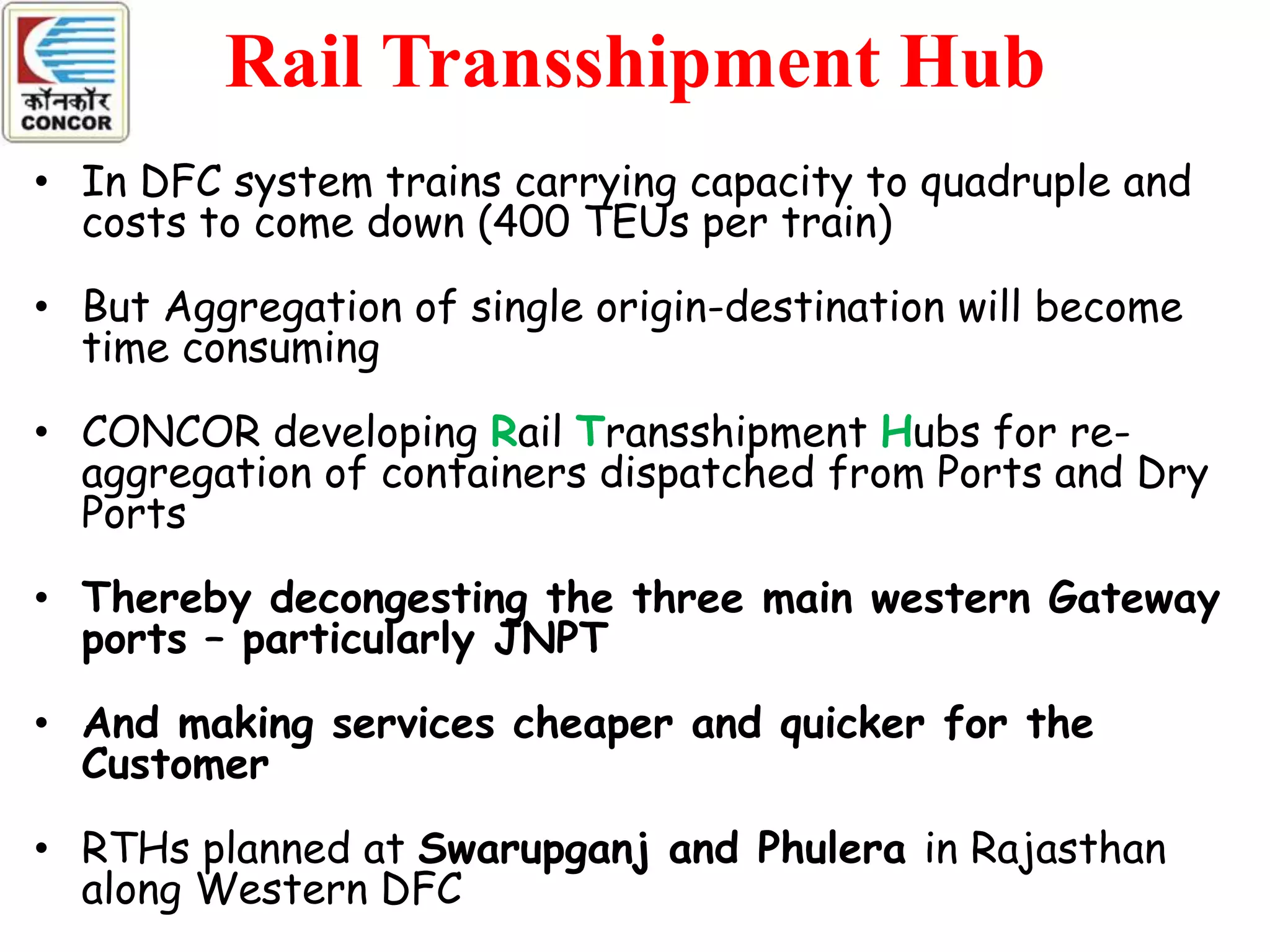 कॉनकॉर
CONCOR

Rail Transshipment Hub

• In DFC system trains carrying capacity to quadruple and costs to come down (400 TEUs per train)

• But Aggregation of single origin-destination will become time consuming

• CONCOR developing Rail Transshipment Hubs for re-aggregation of containers dispatched from Ports and Dry Ports

• Thereby decongesting the three main western Gateway ports – particularly JNPT

• And making services cheaper and quicker for the Customer

• RTHs planned at Swarupganj and Phulera in Rajasthan along Western DFC